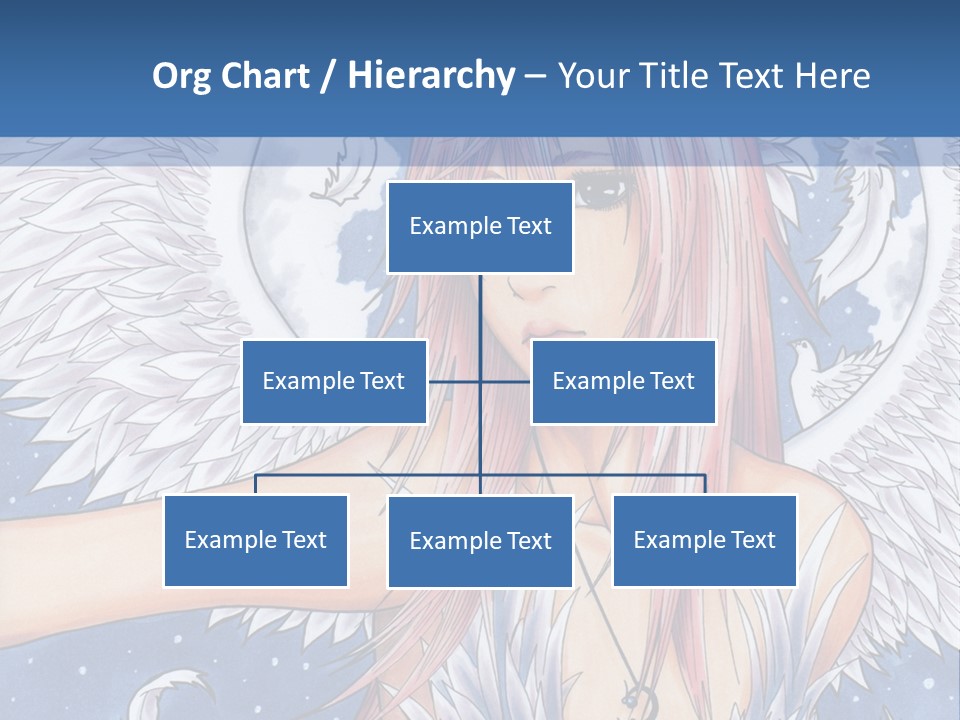 Org Chart / Hierarchy – Your Title Text Here

Example Text

Example Text

Example Text

Example Text

Example Text

Example Text